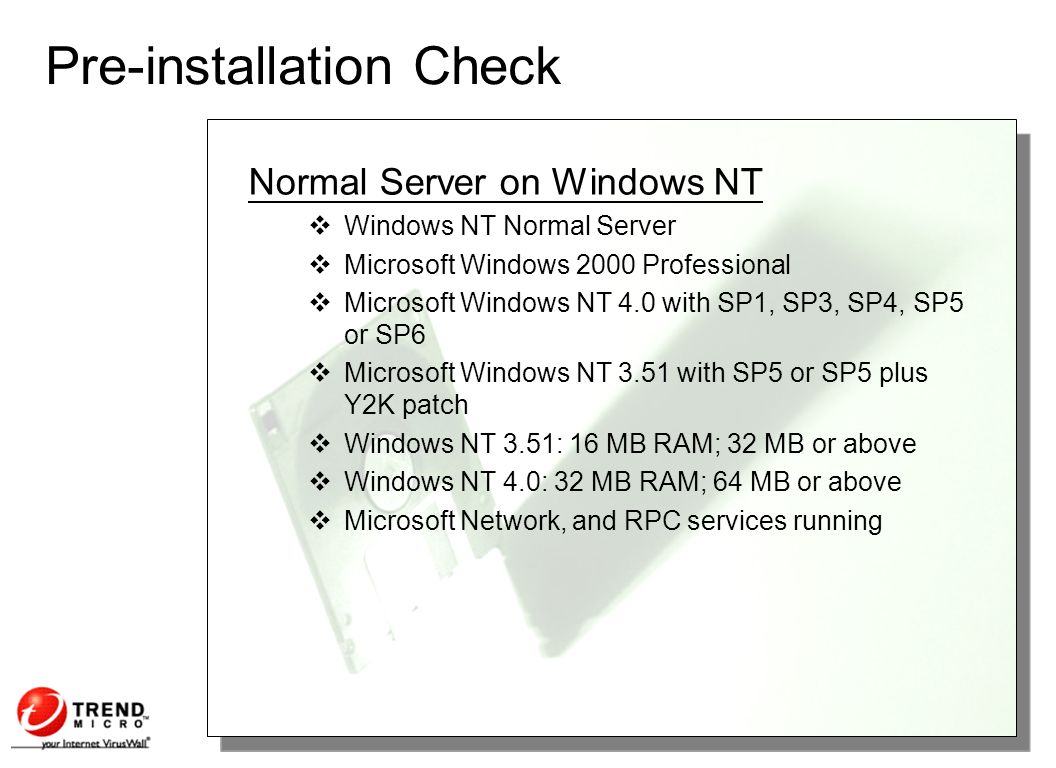 Pre-installation Check

Normal Server on Windows NT

❖ Windows NT Normal Server
❖ Microsoft Windows 2000 Professional
❖ Microsoft Windows NT 4.0 with SP1, SP3, SP4, SP5 or SP6
❖ Microsoft Windows NT 3.51 with SP5 or SP5 plus Y2K patch
❖ Windows NT 3.51: 16 MB RAM; 32 MB or above
❖ Windows NT 4.0: 32 MB RAM; 64 MB or above
❖ Microsoft Network, and RPC services running

TREND MICRO™
your Internet VirusWall®